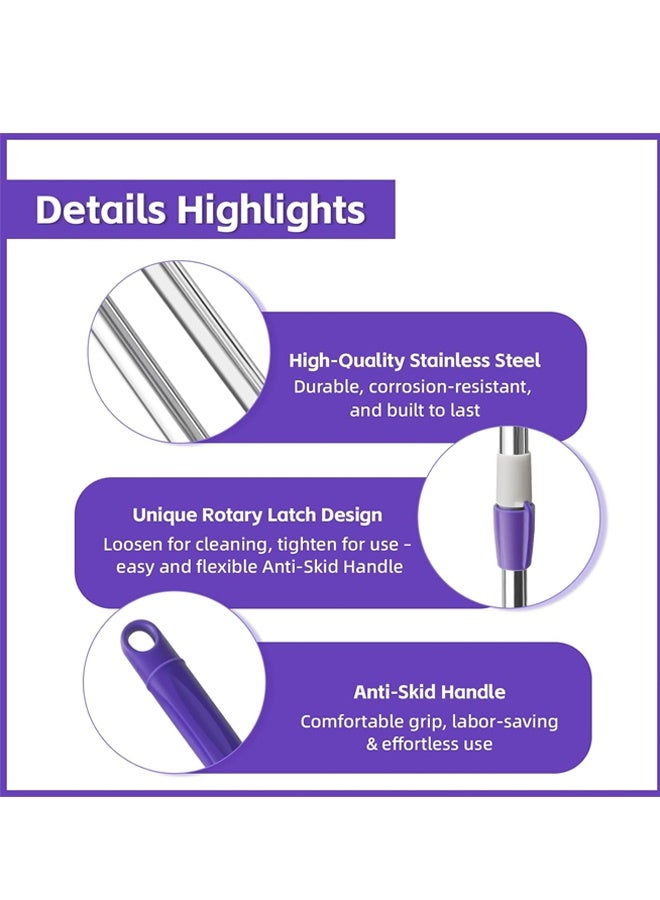 Details Highlights

High-Quality Stainless Steel
Durable, corrosion-resistant, and built to last

Unique Rotary Latch Design
Loosen for cleaning, tighten for use - easy and flexible Anti-Skid Handle

Anti-Skid Handle
Comfortable grip, labor-saving & effortless use